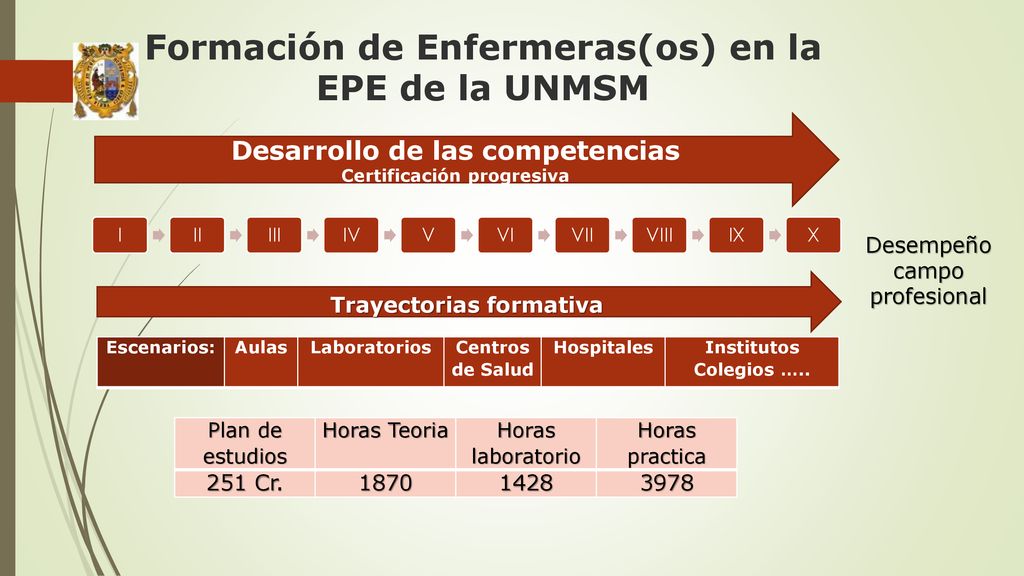 Formación de Enfermeras(os) en la EPE de la UNMSM

Desarrollo de las competencias
Certificación progresiva

I II III IV V VI VII VIII IX X

Desempeño campo profesional

Trayectorias formativa

| Escenarios: | Aulas | Laboratorios | Centros de Salud | Hospitales | Institutos Colegios ….. |
|---|---|---|---|---|---|

| Plan de estudios | Horas Teoria | Horas laboratorio | Horas practica |
|---|---|---|---|
| 251 Cr. | 1870 | 1428 | 3978 |